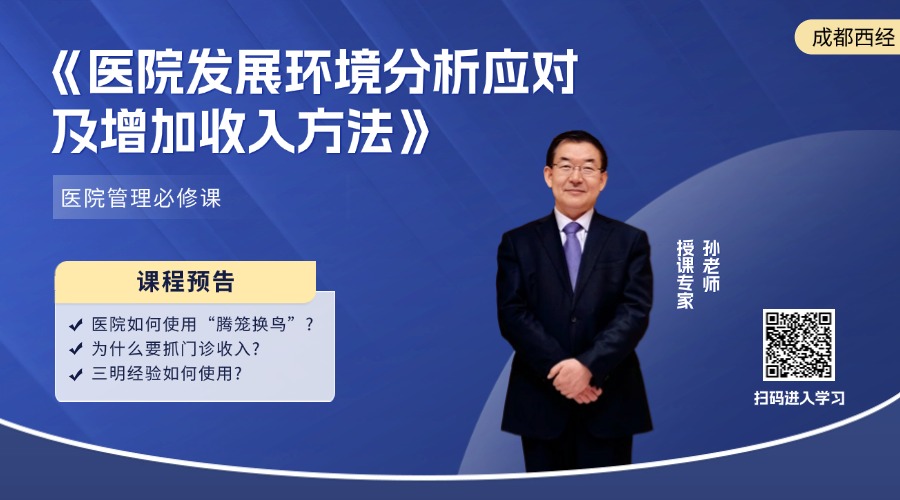 成都西经

《医院发展环境分析应对及增加收入方法》

医院管理必修课

课程预告

✔ 医院如何使用“腾笼换鸟”？
✔ 为什么要抓门诊收入？
✔ 三明经验如何使用？

孙老师
授课专家

扫码进入学习